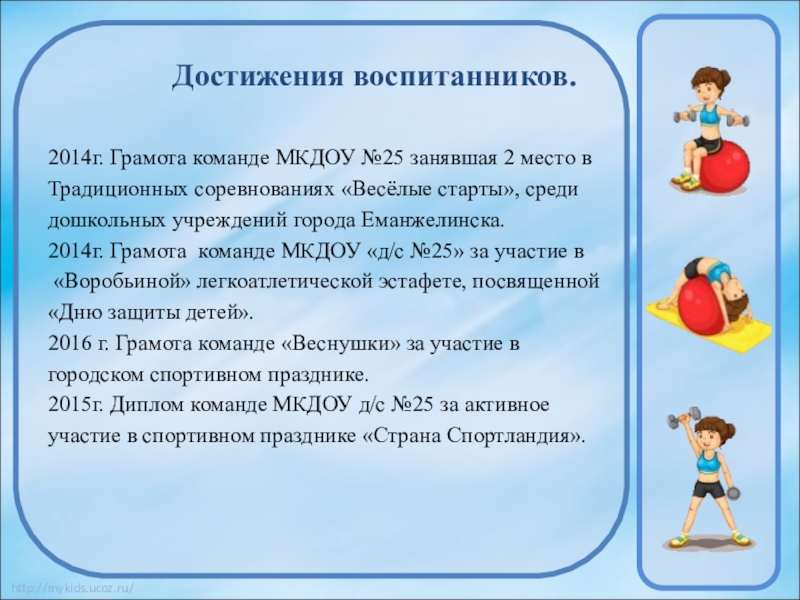 Достижения воспитанников.

2014г. Грамота команде МКДОУ №25 занявшая 2 место в Традиционных соревнованиях «Весёлые старты», среди дошкольных учреждений города Еманжелинска.
2014г. Грамота команде МКДОУ «д/с №25» за участие в «Воробьиной» легкоатлетической эстафете, посвященной «Дню защиты детей».
2016 г. Грамота команде «Веснушки» за участие в городском спортивном празднике.
2015г. Диплом команде МКДОУ д/с №25 за активное участие в спортивном празднике «Страна Спортландия».

http://mykids.ucoz.ru/